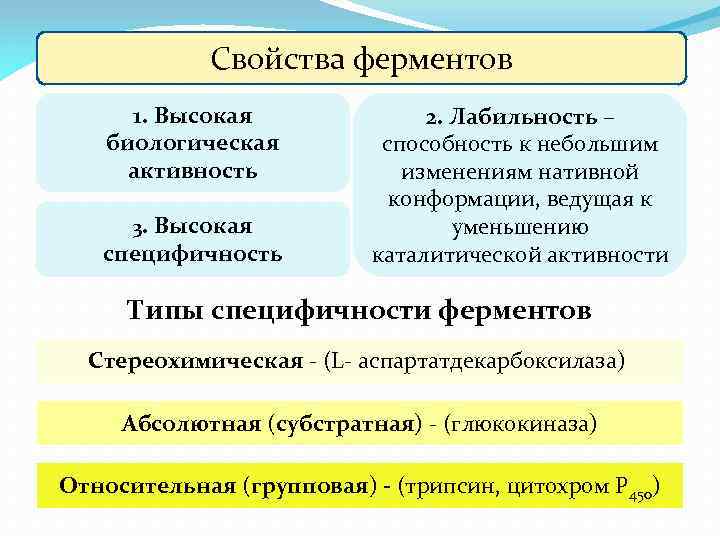 Свойства ферментов

1. Высокая биологическая активность

3. Высокая специфичность

2. Лабильность – способность к небольшим изменениям нативной конформации, ведущая к уменьшению каталитической активности

Типы специфичности ферментов

Стереохимическая - (L- аспартатдекарбоксилаза)

Абсолютная (субстратная) - (глюкокиназа)

Относительная (групповая) - (трипсин, цитохром $P_{450}$)